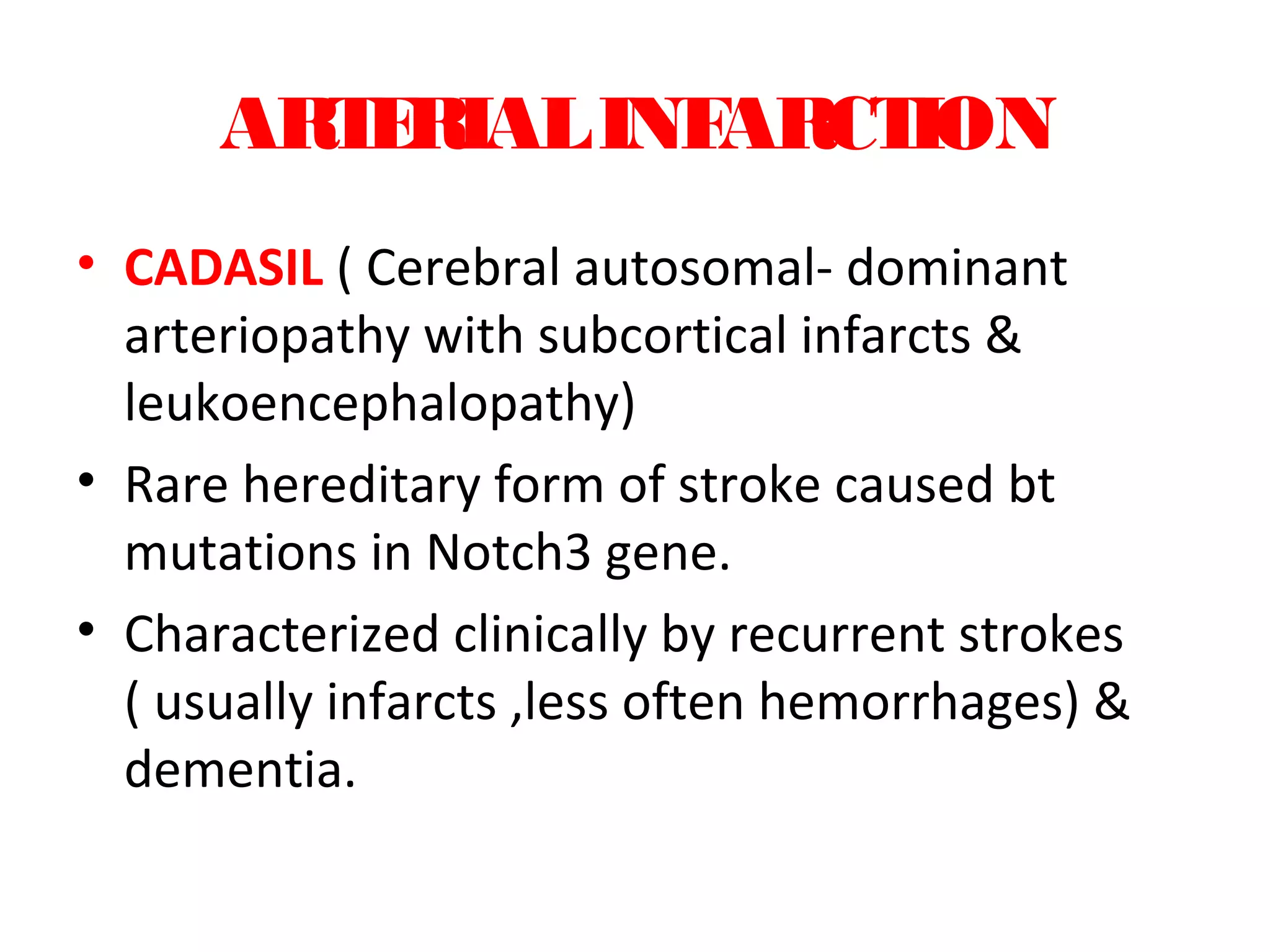 ARTERIAL INFARCTION

• CADASIL ( Cerebral autosomal- dominant arteriopathy with subcortical infarcts & leukoencephalopathy)

• Rare hereditary form of stroke caused bt mutations in Notch3 gene.

• Characterized clinically by recurrent strokes ( usually infarcts ,less often hemorrhages) & dementia.